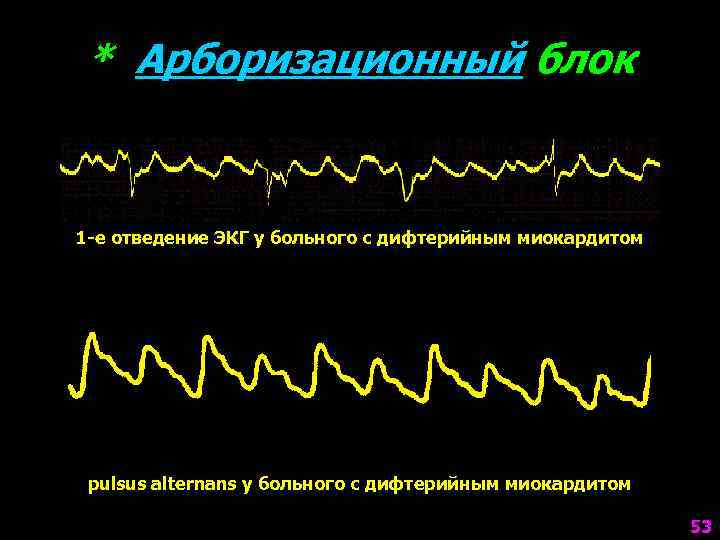 * Арборизационный блок

1-е отведение ЭКГ у больного с дифтерийным миокардитом

pulsus alternans у больного с дифтерийным миокардитом

53